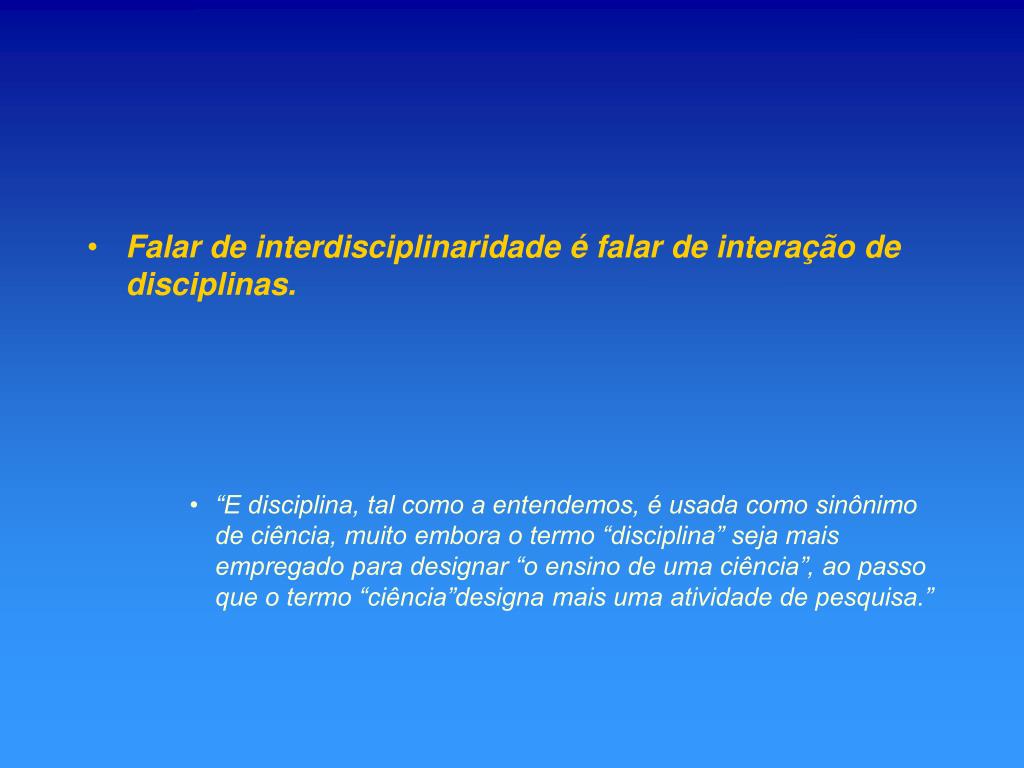 • Falar de interdisciplinaridade é falar de interação de disciplinas.

• “E disciplina, tal como a entendemos, é usada como sinônimo de ciência, muito embora o termo “disciplina” seja mais empregado para designar “o ensino de uma ciência”, ao passo que o termo “ciência”designa mais uma atividade de pesquisa.”